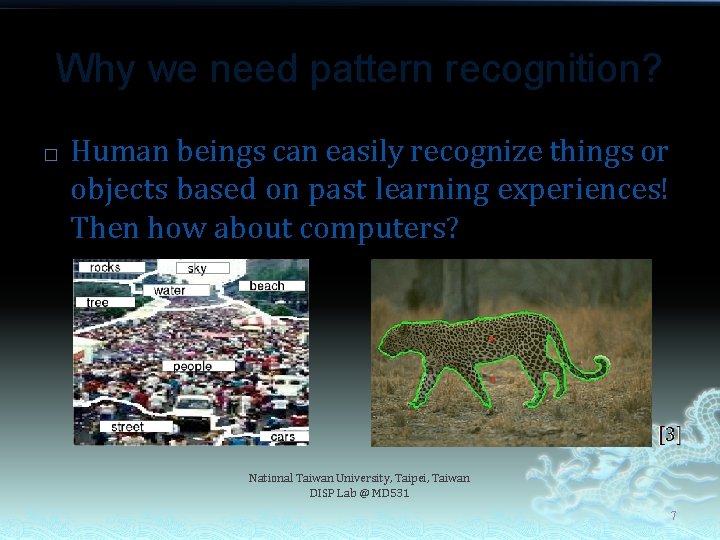 Why we need pattern recognition?

□ Human beings can easily recognize things or objects based on past learning experiences! Then how about computers?

rocks
sky
water
beach
tree
people
street
cars

[3]

National Taiwan University, Taipei, Taiwan
DISP Lab @ MD531

7